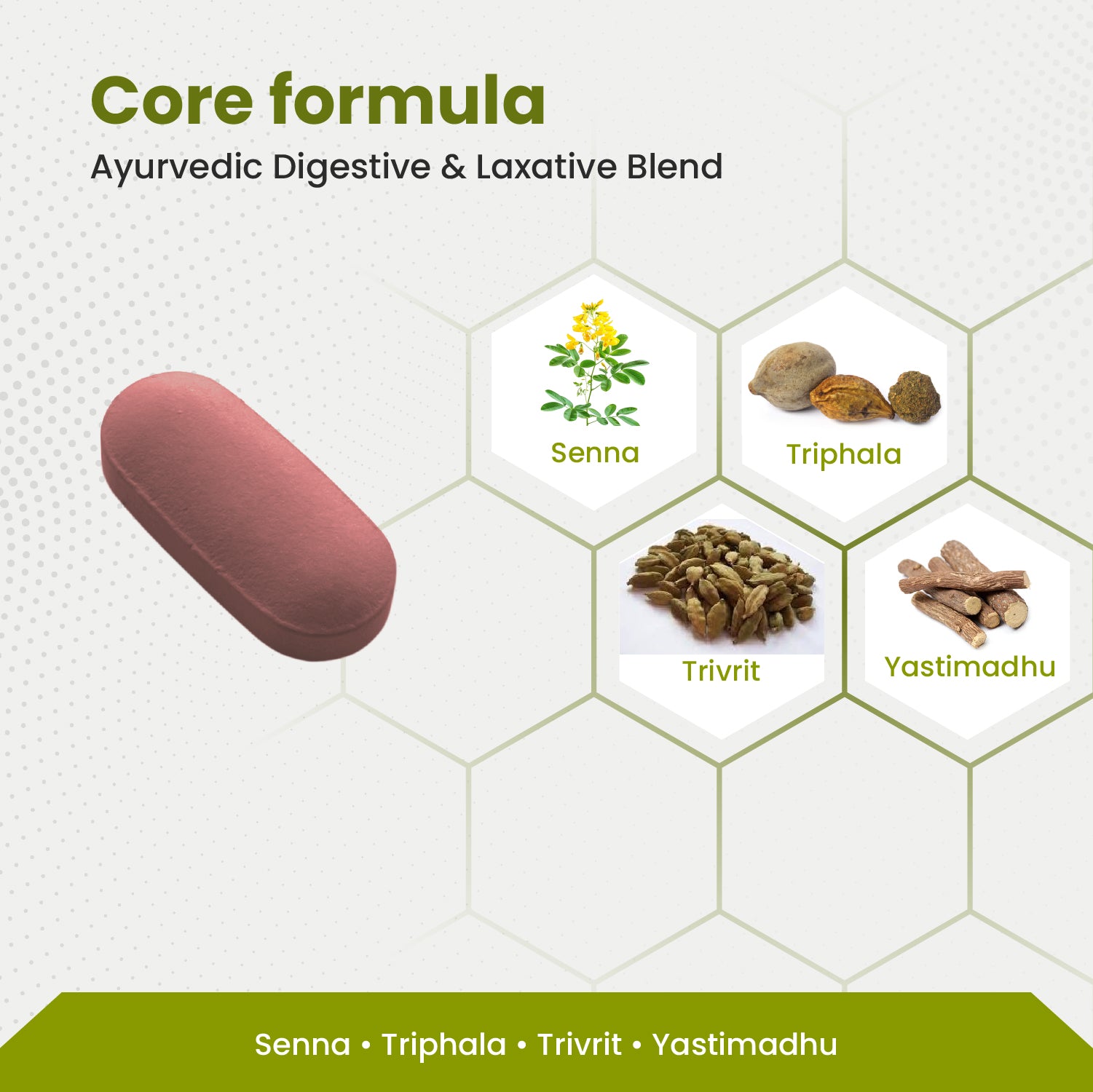 Core formula
Ayurvedic Digestive & Laxative Blend

Senna

Triphala

Trivrit

Yastimadhu

Senna • Triphala • Trivrit • Yastimadhu